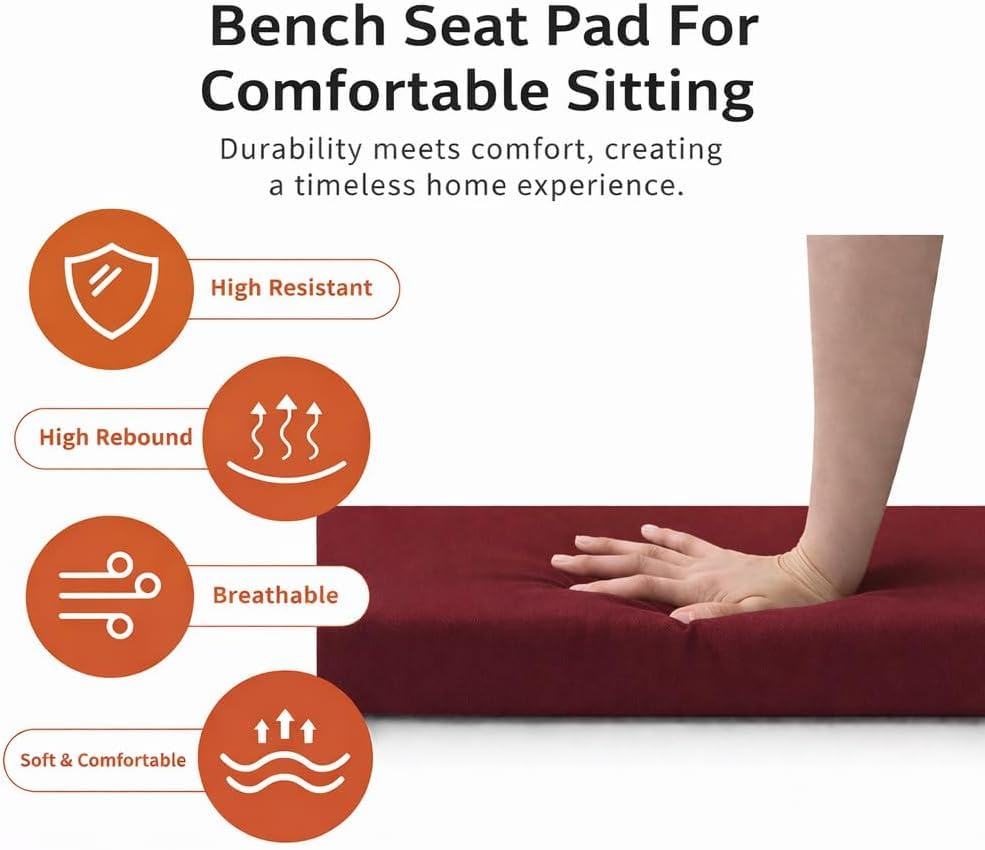 Bench Seat Pad For Comfortable Sitting

Durability meets comfort, creating a timeless home experience.

High Resistant

High Rebound

Breathable

Soft & Comfortable